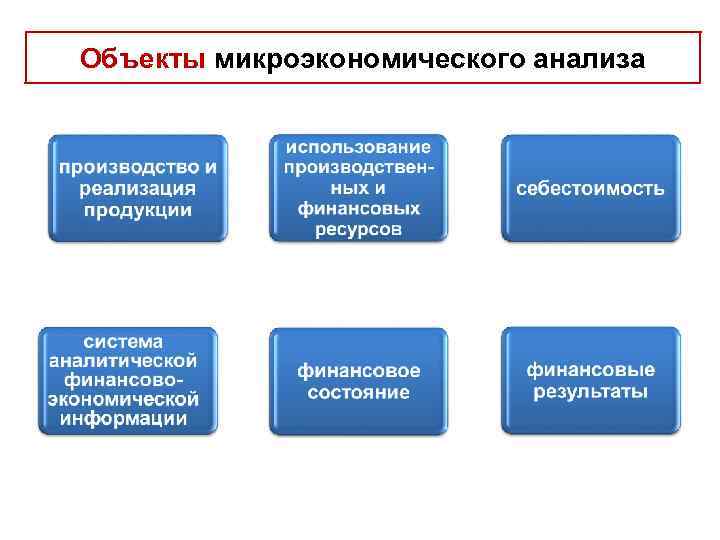 Объекты микроэкономического анализа

производство и реализация продукции

использование производственных и финансовых ресурсов

себестоимость

система аналитической финансово-экономической информации

финансовое состояние

финансовые результаты